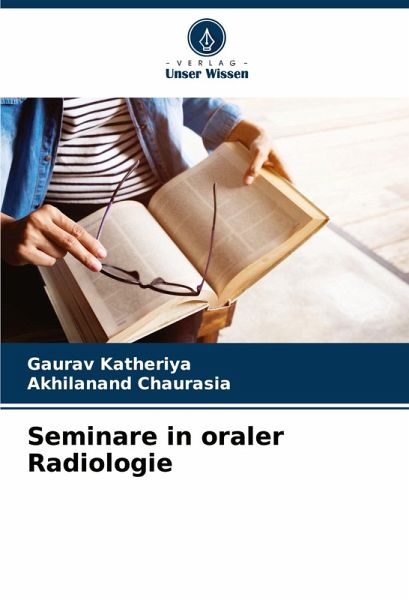 - VERLAG -
Unser Wissen

Gaurav Katheriya
Akhilanand Chaurasia

Seminare in oraler Radiologie